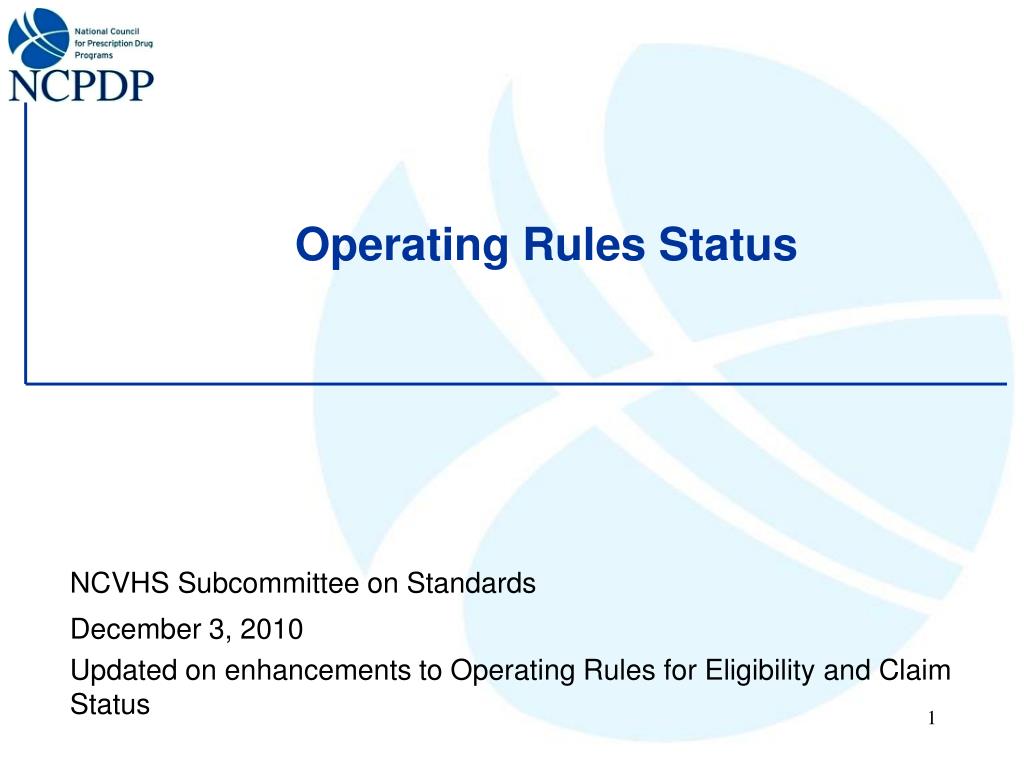 National Council for Prescription Drug Programs
NCPDP

Operating Rules Status

NCVHS Subcommittee on Standards

December 3, 2010

Updated on enhancements to Operating Rules for Eligibility and Claim Status

1